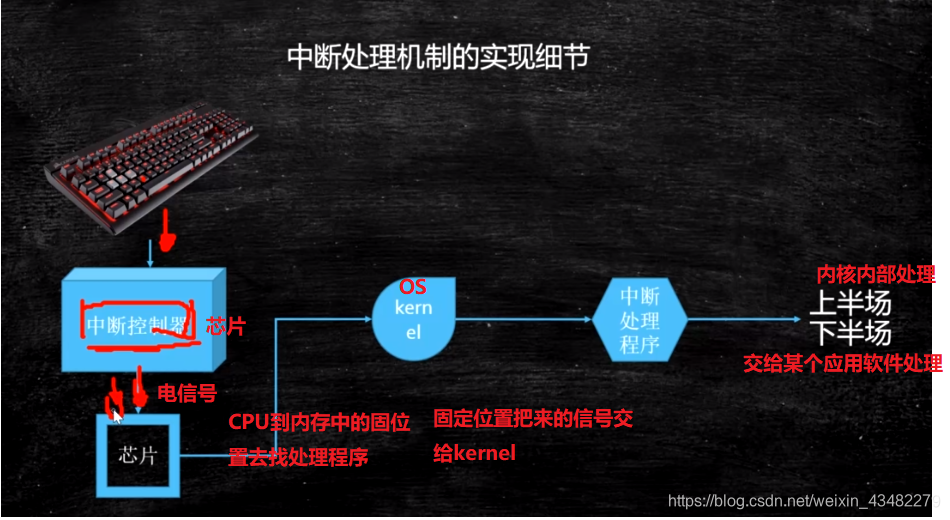 中断处理机制的实现细节

中断控制器 芯片

电信号

芯片

CPU到内存中的固位置去找处理程序

OS

kernel

固定位置把来的信号交给kernel

中断处理程序

内核内部处理

上半场

下半场

交给某个应用软件处理

https://blog.csdn.net/weixin_43482279